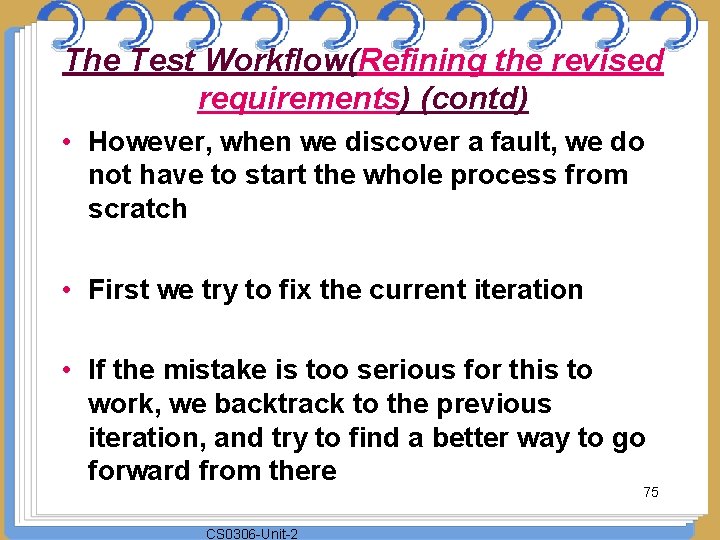 The Test Workflow(Refining the revised requirements) (contd)

• However, when we discover a fault, we do not have to start the whole process from scratch

• First we try to fix the current iteration

• If the mistake is too serious for this to work, we backtrack to the previous iteration, and try to find a better way to go forward from there

75

CS0306-Unit-2